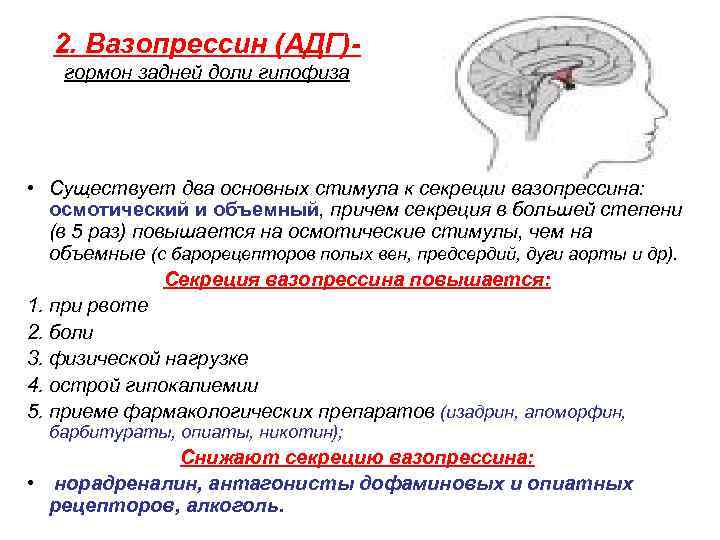 2. Вазопрессин (АДГ)-
гормон задней доли гипофиза

• Существует два основных стимула к секреции вазопрессина: осмотический и объемный, причем секреция в большей степени (в 5 раз) повышается на осмотические стимулы, чем на объемные (с барорецепторов полых вен, предсердий, дуги аорты и др).

Секреция вазопрессина повышается:

1. при рвоте
2. боли
3. физической нагрузке
4. острой гипокалиемии
5. приеме фармакологических препаратов (изадрин, апоморфин, барбитураты, опиаты, никотин);

Снижают секрецию вазопрессина:

• норадреналин, антагонисты дофаминовых и опиатных рецепторов, алкоголь.